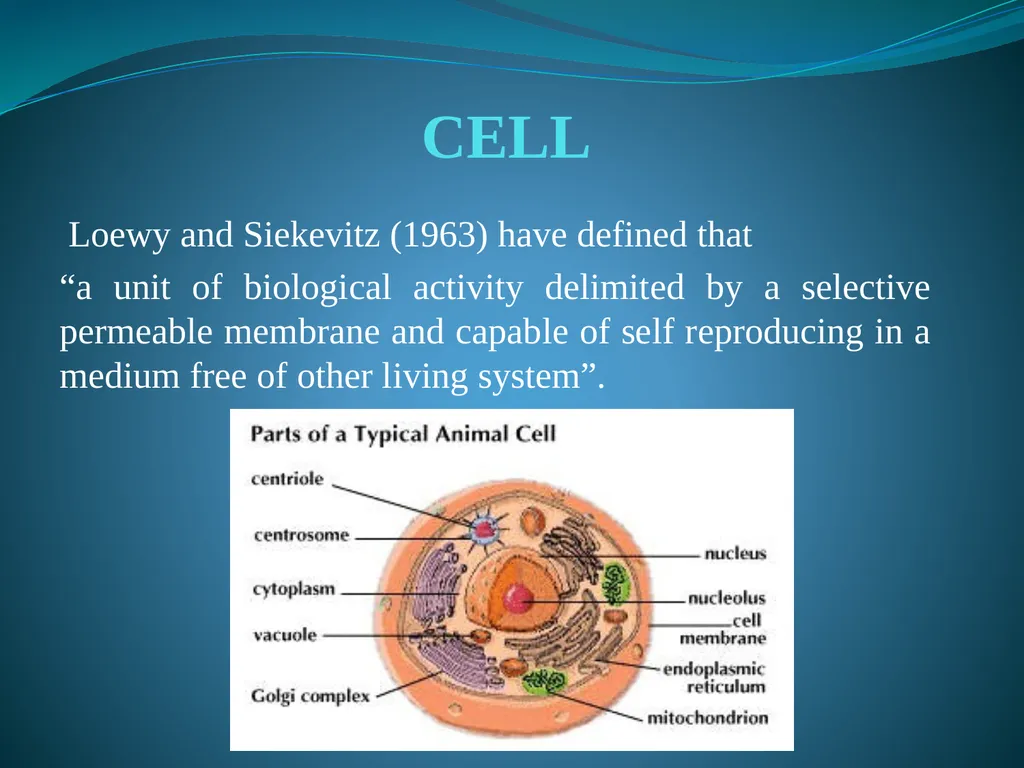 CELL

Loewy and Siekevitz (1963) have defined that

“a unit of biological activity delimited by a selective permeable membrane and capable of self reproducing in a medium free of other living system”.

Parts of a Typical Animal Cell

centriole
centrosome
cytoplasm
vacuole
Golgi complex
nucleus
nucleolus
cell membrane
endoplasmic reticulum
mitochondrion